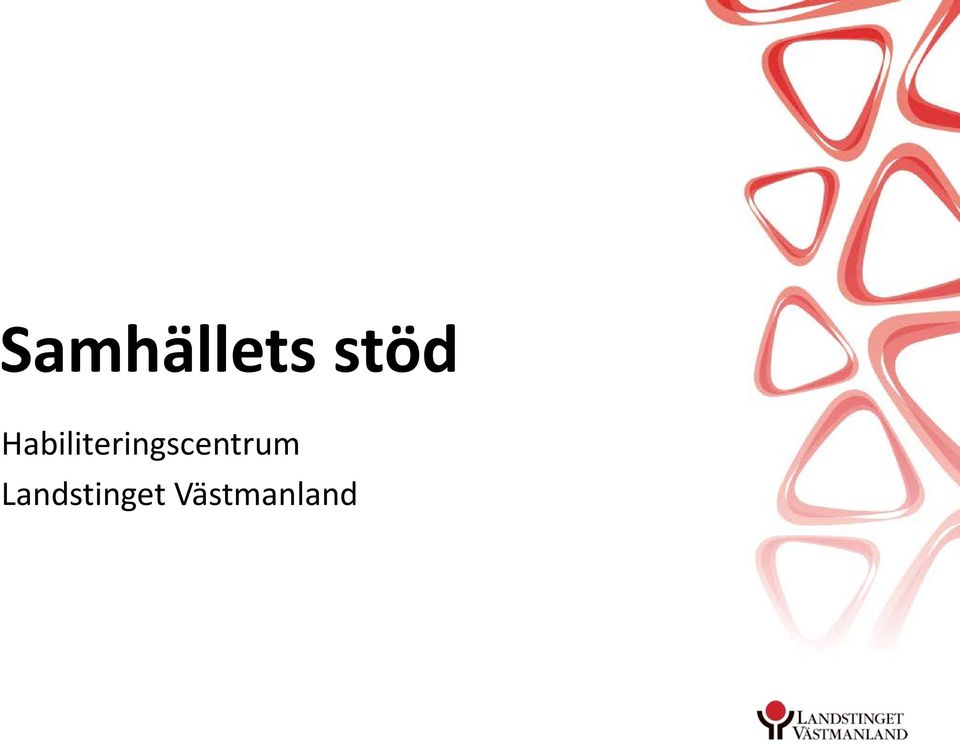 Samhällets stöd

Habiliteringscentrum
Landstinget Västmanland

LANDSTINGET VÄSTMANLAND